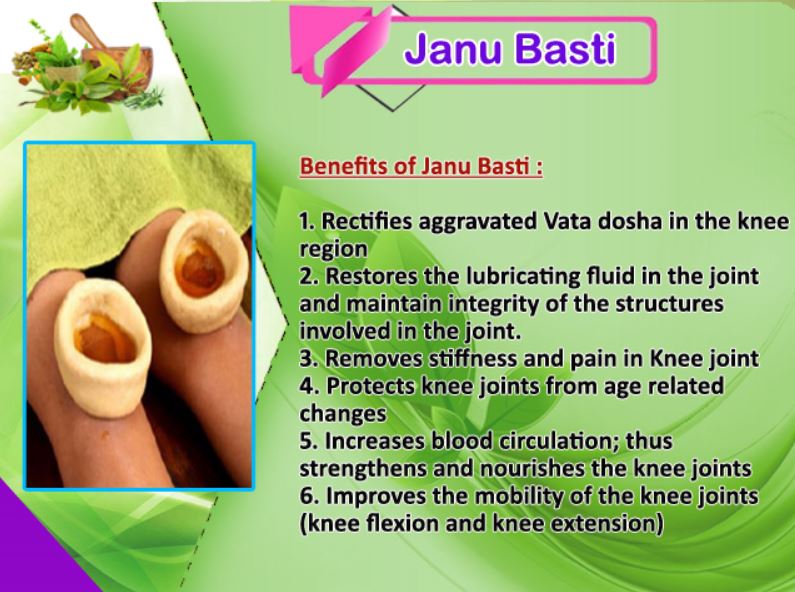 Janu Basti

Benefits of Janu Basti :

1. Rectifies aggravated Vata dosha in the knee region
2. Restores the lubricating fluid in the joint and maintain integrity of the structures involved in the joint.
3. Removes stiffness and pain in Knee joint
4. Protects knee joints from age related changes
5. Increases blood circulation; thus strengthens and nourishes the knee joints
6. Improves the mobility of the knee joints (knee flexion and knee extension)